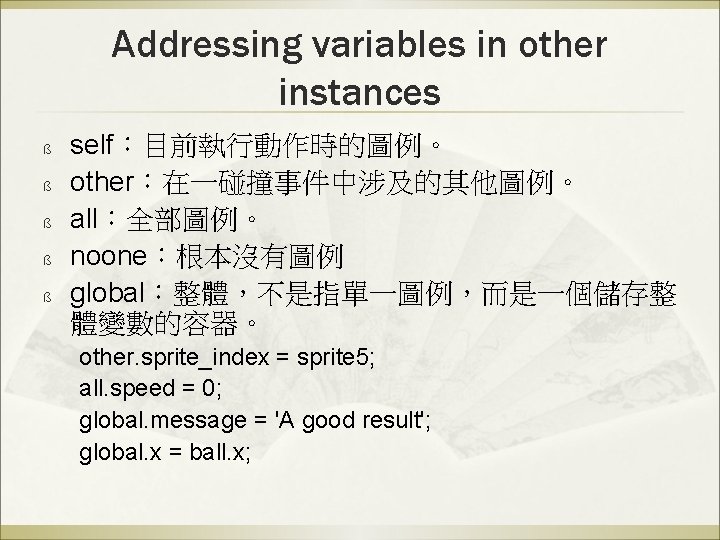 Addressing variables in other instances

ß self：目前執行動作時的圖例。
ß other：在一碰撞事件中涉及的其他圖例。
ß all：全部圖例。
ß noone：根本沒有圖例
ß global：整體，不是指單一圖例，而是一個儲存整體變數的容器。

other.sprite_index = sprite5;
all.speed = 0;
global.message = 'A good result';
global.x = ball.x;